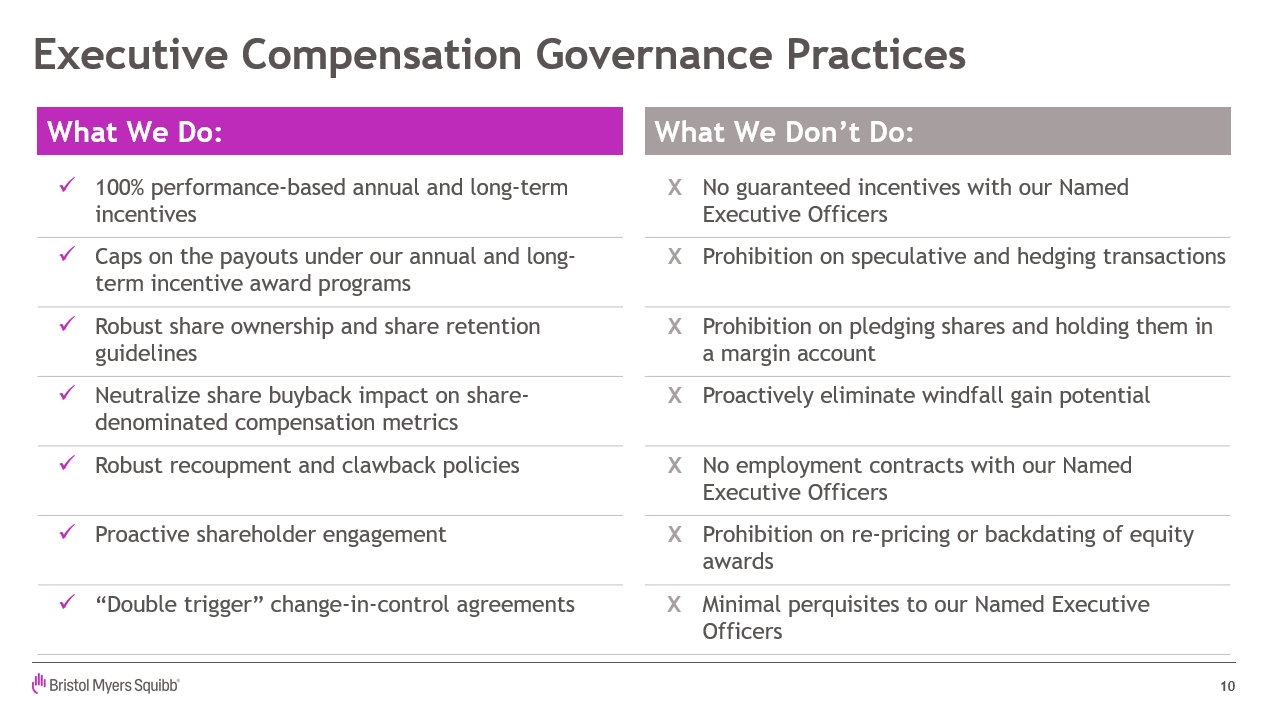 Executive Compensation Governance Practices

What We Do:

✓ 100% performance-based annual and long-term incentives

✓ Caps on the payouts under our annual and long-term incentive award programs

✓ Robust share ownership and share retention guidelines

✓ Neutralize share buyback impact on share-denominated compensation metrics

✓ Robust recoupment and clawback policies

✓ Proactive shareholder engagement

✓ “Double trigger” change-in-control agreements

What We Don’t Do:

X No guaranteed incentives with our Named Executive Officers

X Prohibition on speculative and hedging transactions

X Prohibition on pledging shares and holding them in a margin account

X Proactively eliminate windfall gain potential

X No employment contracts with our Named Executive Officers

X Prohibition on re-pricing or backdating of equity awards

X Minimal perquisites to our Named Executive Officers

Bristol Myers Squibb

10